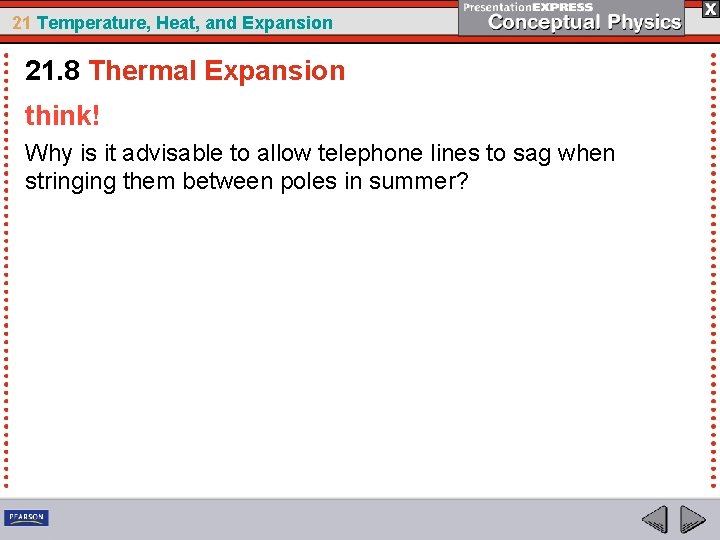 21 Temperature, Heat, and Expansion

PresentationEXPRESS
Conceptual Physics

X

21.8 Thermal Expansion

think!

Why is it advisable to allow telephone lines to sag when stringing them between poles in summer?

PEARSON